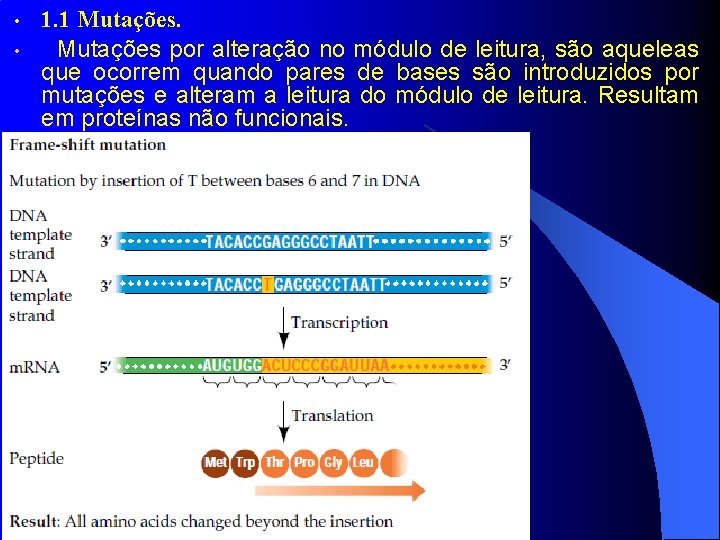 • 1.1 Mutações.

• Mutações por alteração no módulo de leitura, são aqueleas que ocorrem quando pares de bases são introduzidos por mutações e alteram a leitura do módulo de leitura. Resultam em proteínas não funcionais.

Frame-shift mutation

Mutation by insertion of T between bases 6 and 7 in DNA

DNA template strand 3′ TACACCGAGGGCCTAATT 5′

DNA template strand 3′ TACACCTGAGGGCCTAATT 5′

Transcription

mRNA 5′ AUGUGGACUCCCGGAUUAA 3′

Translation

Peptide Met Trp Thr Pro Gly Leu

Result: All amino acids changed beyond the insertion